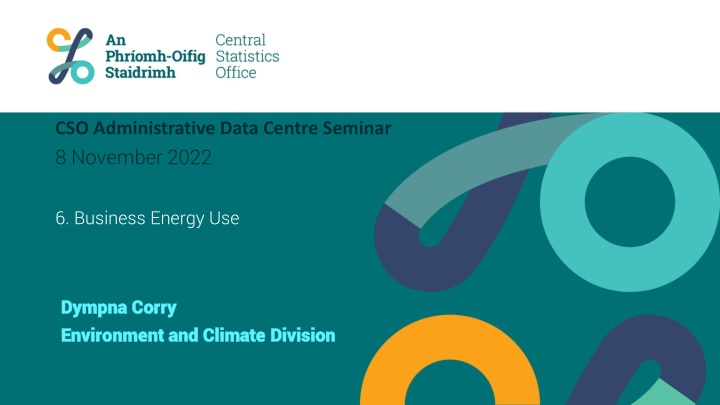 An Phríomh-Oifig Staidrimh

Central Statistics Office

CSO Administrative Data Centre Seminar
8 November 2022

6. Business Energy Use

Dympna Corry
Environment and Climate Division